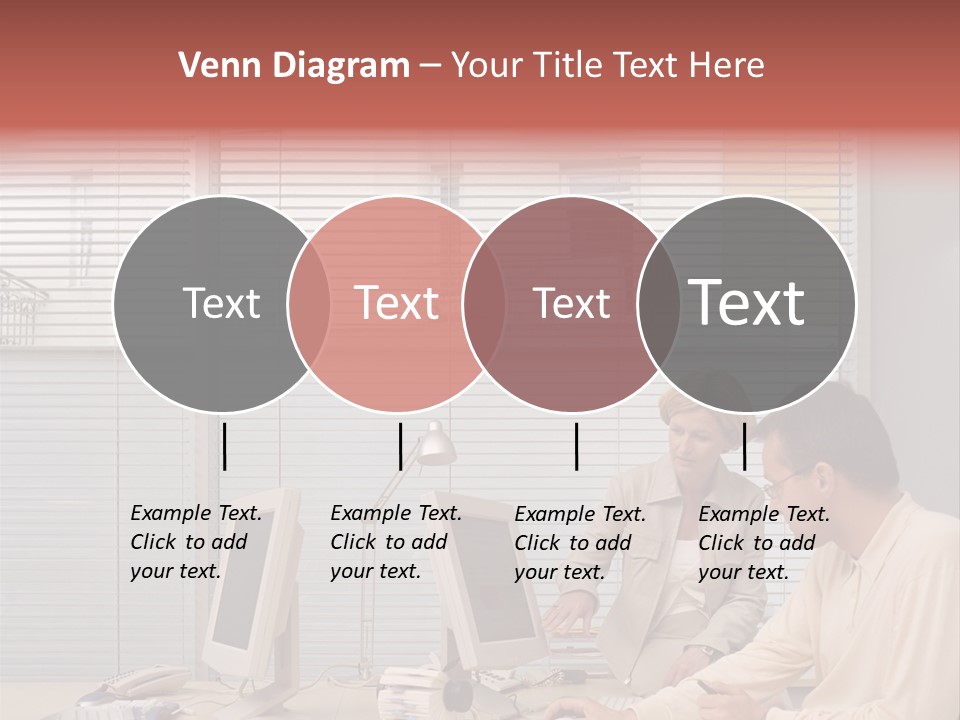 Venn Diagram – Your Title Text Here

Text

Text

Text

Text

Example Text. Click to add your text.

Example Text. Click to add your text.

Example Text. Click to add your text.

Example Text. Click to add your text.